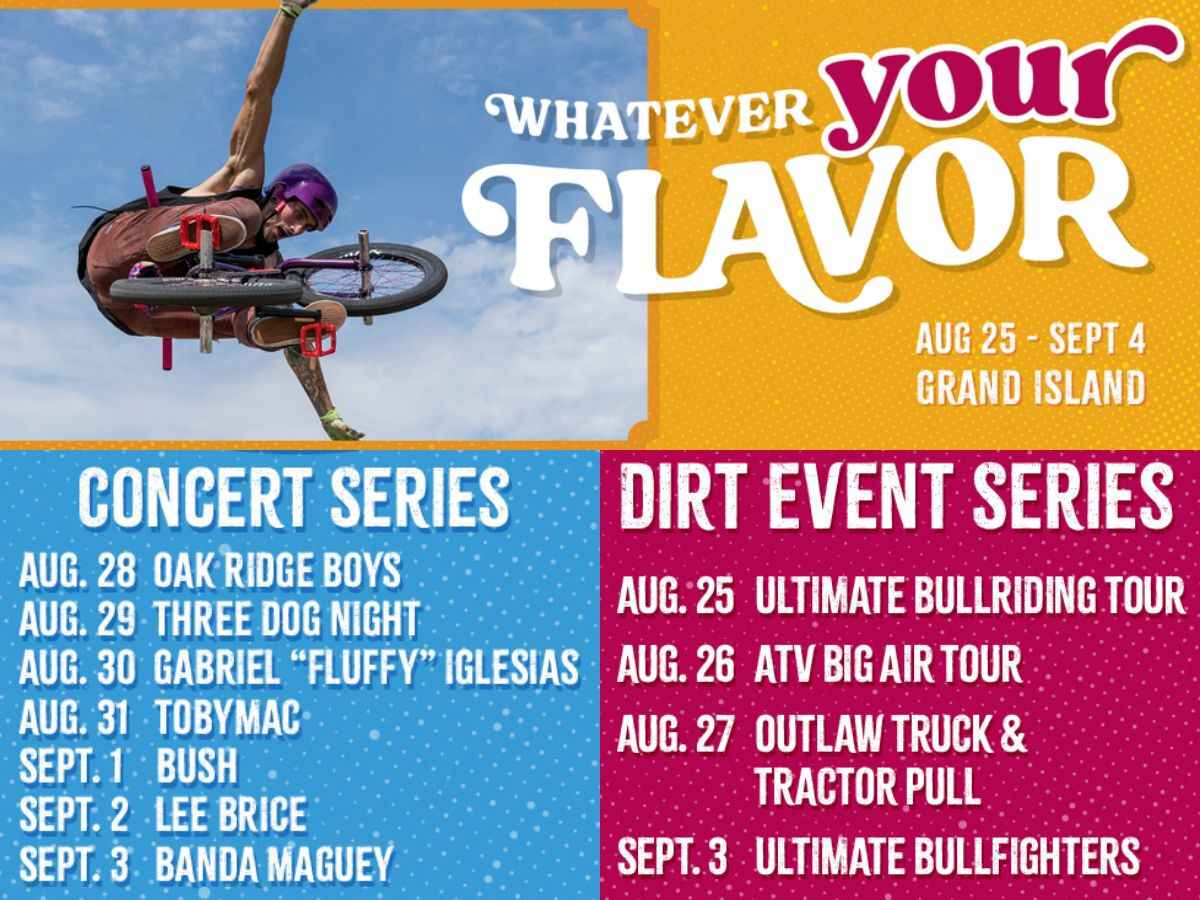 WHATEVER your FLAVOR

AUG 25 - SEPT 4
GRAND ISLAND

CONCERT SERIES

AUG. 28 OAK RIDGE BOYS
AUG. 29 THREE DOG NIGHT
AUG. 30 GABRIEL "FLUFFY" IGLESIAS
AUG. 31 TOBYMAC
SEPT. 1 BUSH
SEPT. 2 LEE BRICE
SEPT. 3 BANDA MAGUEY

DIRT EVENT SERIES

AUG. 25 ULTIMATE BULLRIDING TOUR
AUG. 26 ATV BIG AIR TOUR
AUG. 27 OUTLAW TRUCK & TRACTOR PULL
SEPT. 3 ULTIMATE BULLFIGHTERS